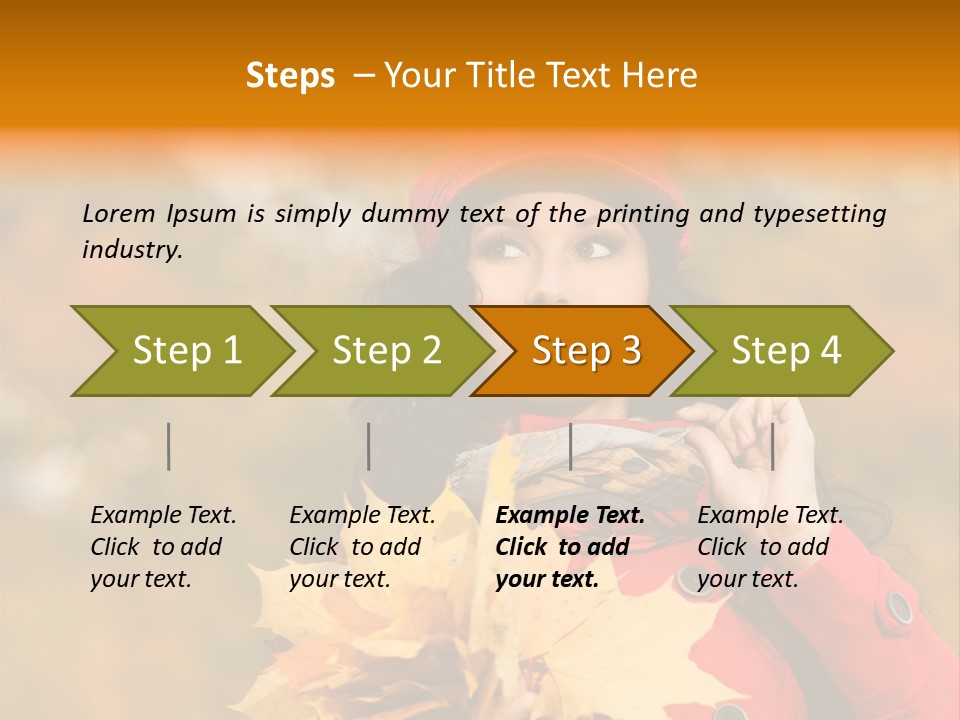 Steps – Your Title Text Here

Lorem Ipsum is simply dummy text of the printing and typesetting industry.

Step 1

Step 2

Step 3

Step 4

Example Text. Click to add your text.

Example Text. Click to add your text.

Example Text. Click to add your text.

Example Text. Click to add your text.